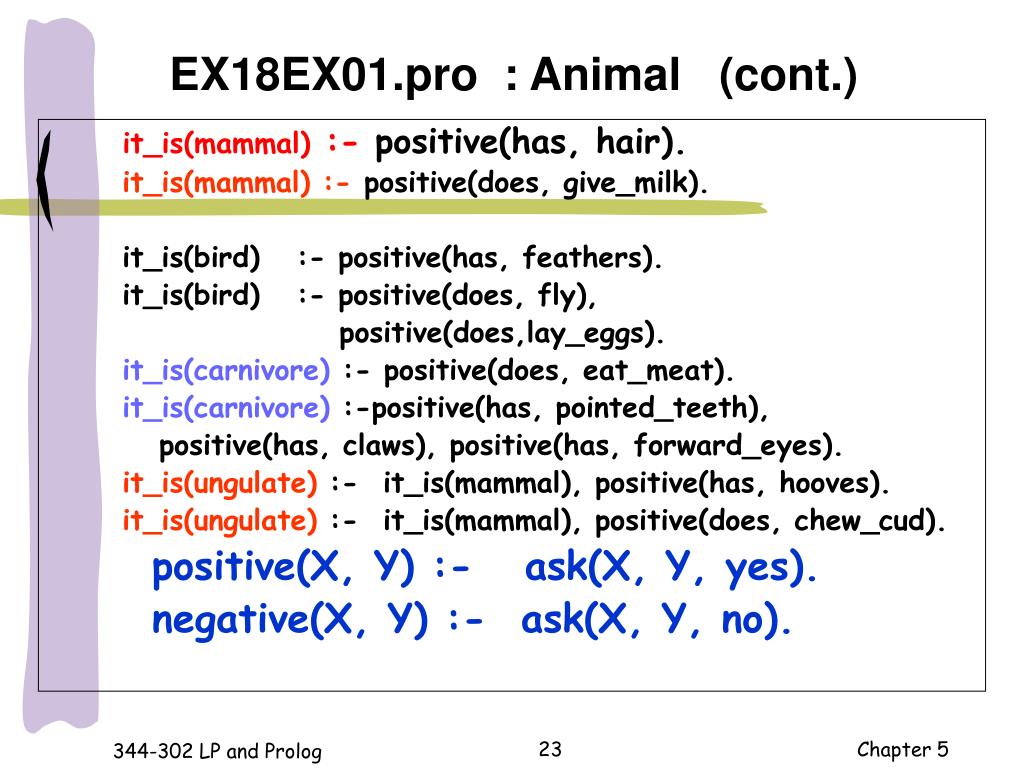 EX18EX01.pro : Animal (cont.)

it_is(mammal) :- positive(has, hair).
it_is(mammal) :- positive(does, give_milk).

it_is(bird) :- positive(has, feathers).
it_is(bird) :- positive(does, fly),
positive(does,lay_eggs).
it_is(carnivore) :- positive(does, eat_meat).
it_is(carnivore) :-positive(has, pointed_teeth),
positive(has, claws), positive(has, forward_eyes).
it_is(ungulate) :- it_is(mammal), positive(has, hooves).
it_is(ungulate) :- it_is(mammal), positive(does, chew_cud).
positive(X, Y) :- ask(X, Y, yes).
negative(X, Y) :- ask(X, Y, no).

344-302 LP and Prolog

23

Chapter 5